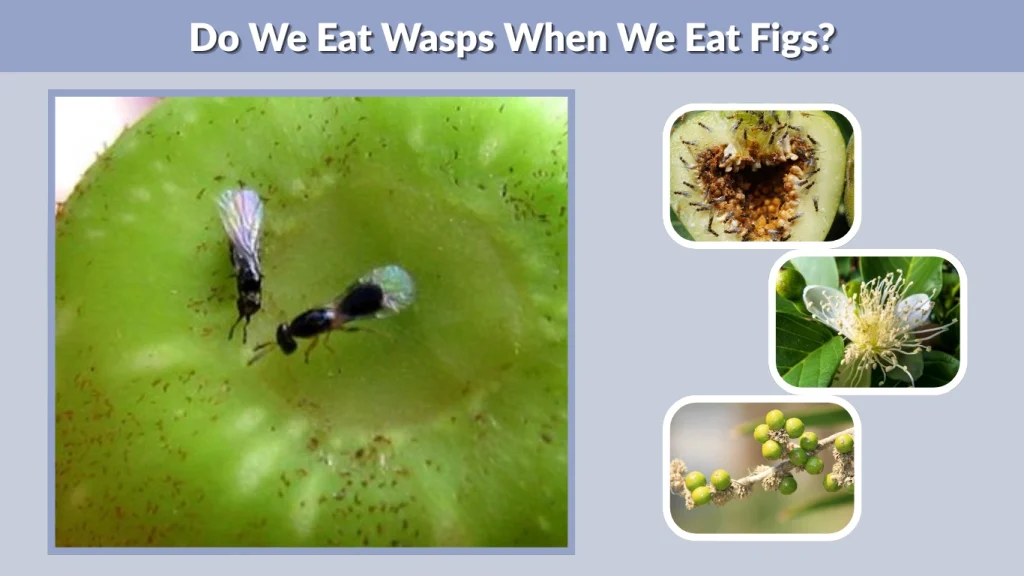 Do We Eat Wasps When We Eat Figs?